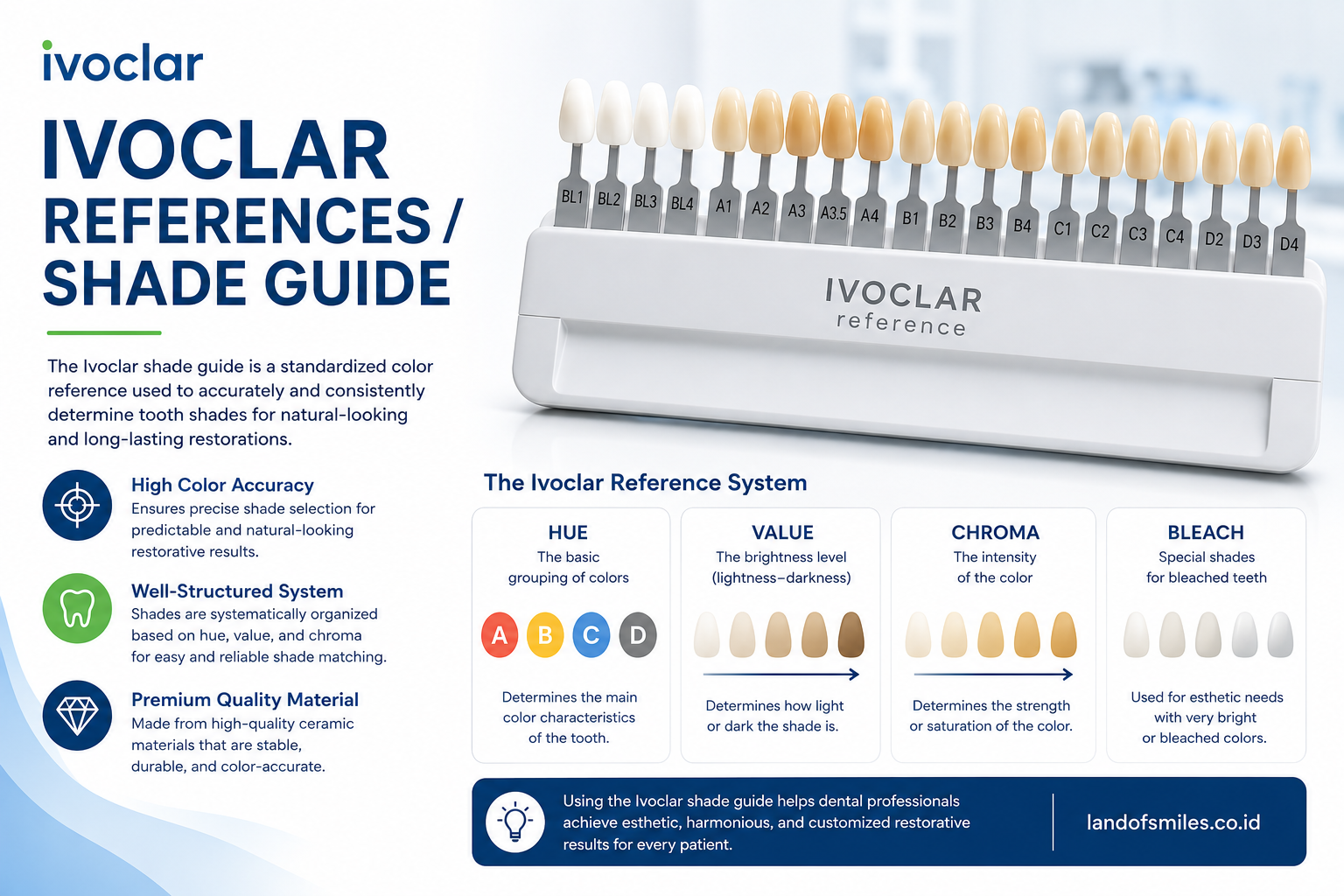 ivoclar

IVOCLAR REFERENCES / SHADE GUIDE

The Ivoclar shade guide is a standardized color reference used to accurately and consistently determine tooth shades for natural-looking and long-lasting restorations.

High Color Accuracy
Ensures precise shade selection for predictable and natural-looking restorative results.

Well-Structured System
Shades are systematically organized based on hue, value, and chroma for easy and reliable shade matching.

Premium Quality Material
Made from high-quality ceramic materials that are stable, durable, and color-accurate.

BL1 BL2 BL3 BL4 A1 A2 A3 A3.5 A4 B1 B2 B3 B4 C1 C2 C3 C4 D2 D3 D4

IVOCLAR
reference

The Ivoclar Reference System

HUE
The basic grouping of colors
A B C D
Determines the main color characteristics of the tooth.

VALUE
The brightness level (lightness–darkness)
Determines how light or dark the shade is.

CHROMA
The intensity of the color
Determines the strength or saturation of the color.

BLEACH
Special shades for bleached teeth
Used for esthetic needs with very bright or bleached colors.

Using the Ivoclar shade guide helps dental professionals achieve esthetic, harmonious, and customized restorative results for every patient.

landofsmiles.co.id